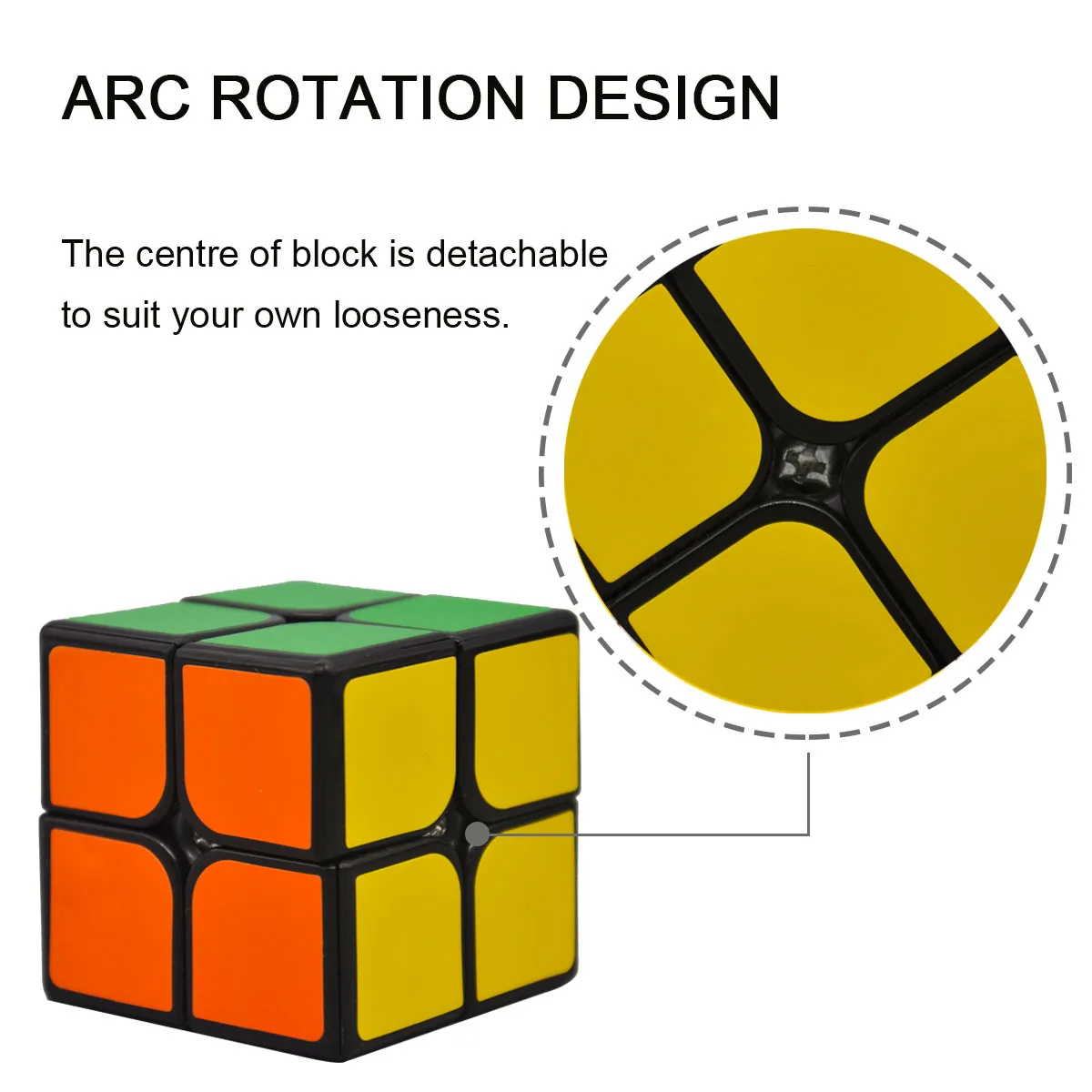 ARC ROTATION DESIGN

The centre of block is detachable to suit your own looseness.